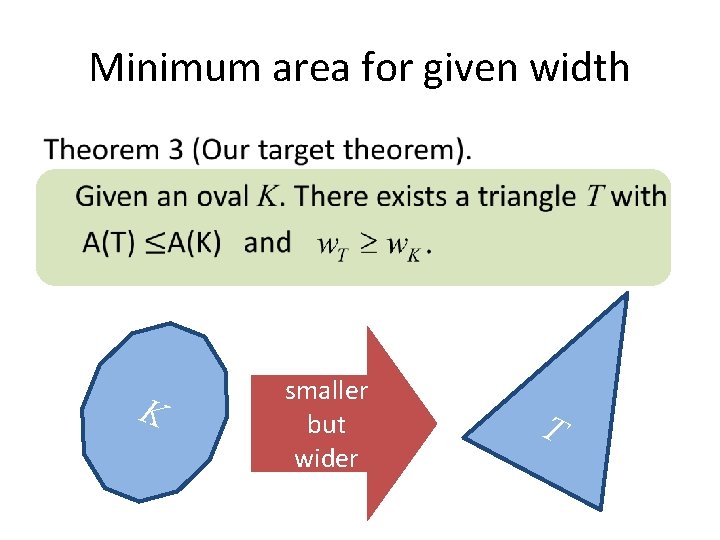 Minimum area for given width

Theorem 3 (Our target theorem).

Given an oval $K$. There exists a triangle $T$ with A(T) ≤A(K) and $w_T \geq w_K$.

$K$

smaller but wider

$T$